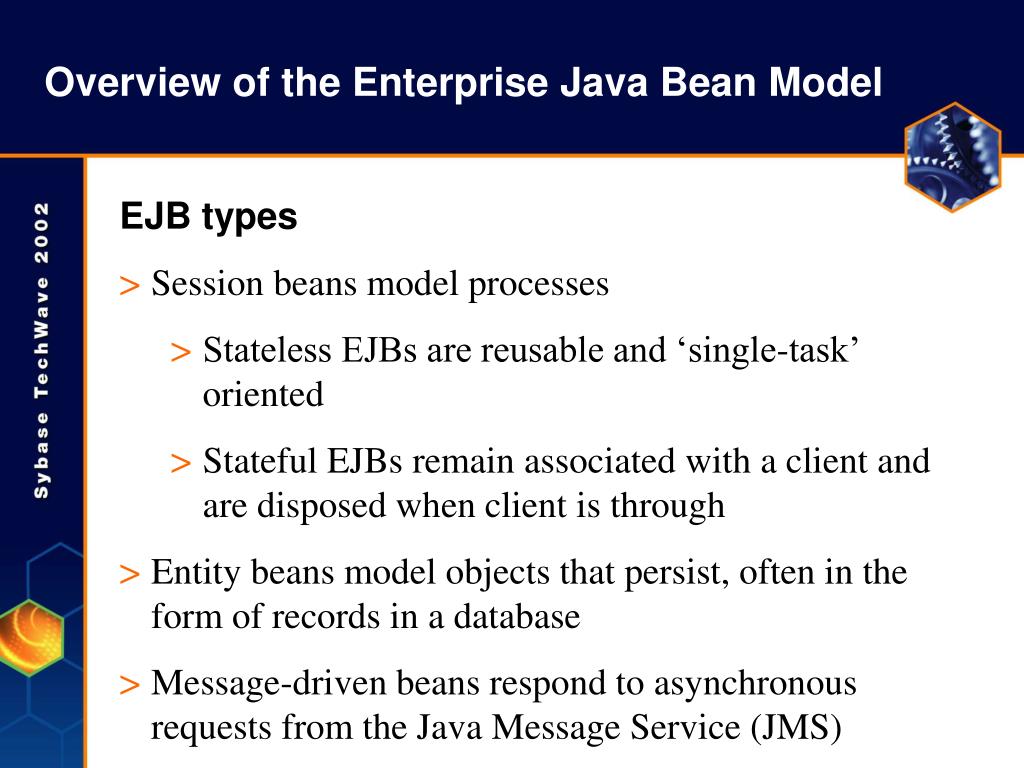 Overview of the Enterprise Java Bean Model

Sybase TechWave 2002

EJB types

> Session beans model processes

> Stateless EJBs are reusable and ‘single-task’ oriented

> Stateful EJBs remain associated with a client and are disposed when client is through

> Entity beans model objects that persist, often in the form of records in a database

> Message-driven beans respond to asynchronous requests from the Java Message Service (JMS)